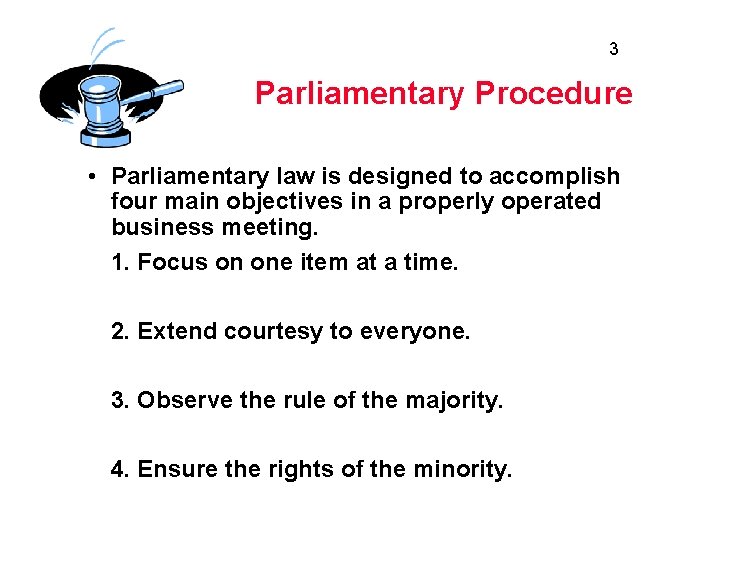 3

Parliamentary Procedure

• Parliamentary law is designed to accomplish four main objectives in a properly operated business meeting.

1. Focus on one item at a time.

2. Extend courtesy to everyone.

3. Observe the rule of the majority.

4. Ensure the rights of the minority.